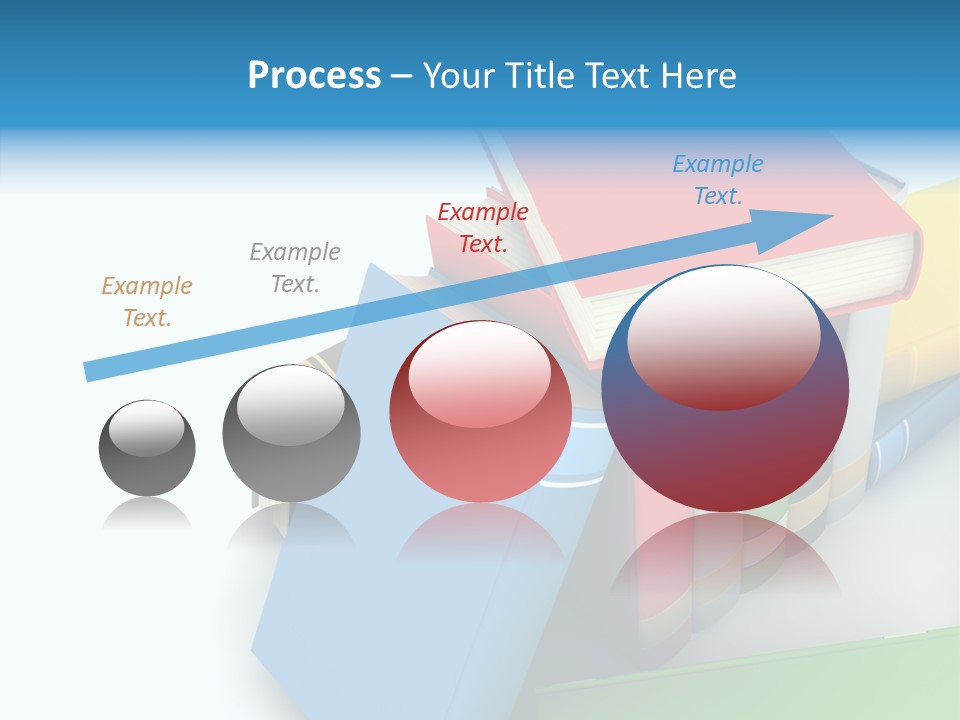 Process – Your Title Text Here

Example Text.

Example Text.

Example Text.

Example Text.